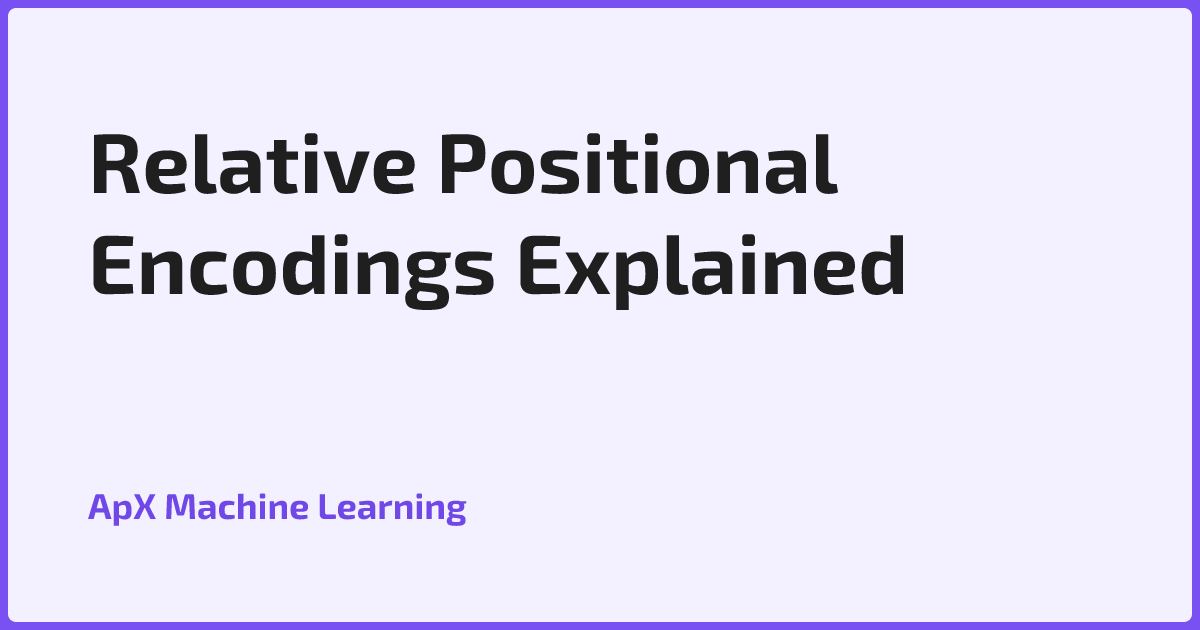 Relative Positional Encodings Explained

ApX Machine Learning